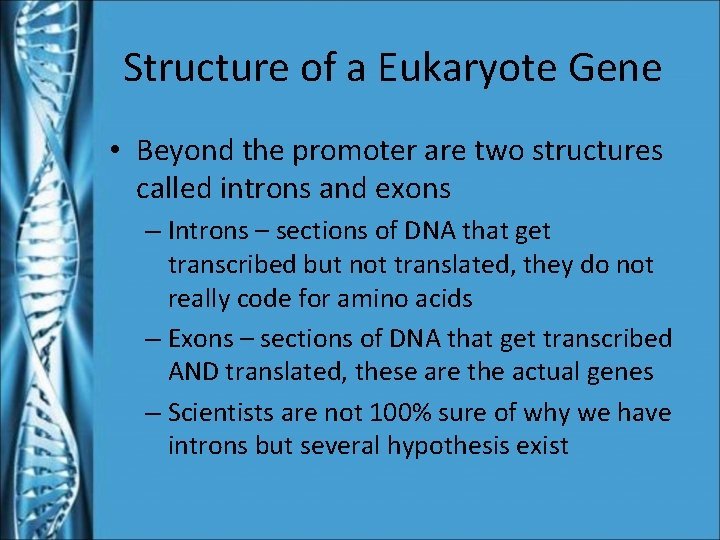 Structure of a Eukaryote Gene

• Beyond the promoter are two structures called introns and exons

– Introns – sections of DNA that get transcribed but not translated, they do not really code for amino acids

– Exons – sections of DNA that get transcribed AND translated, these are the actual genes

– Scientists are not 100% sure of why we have introns but several hypothesis exist